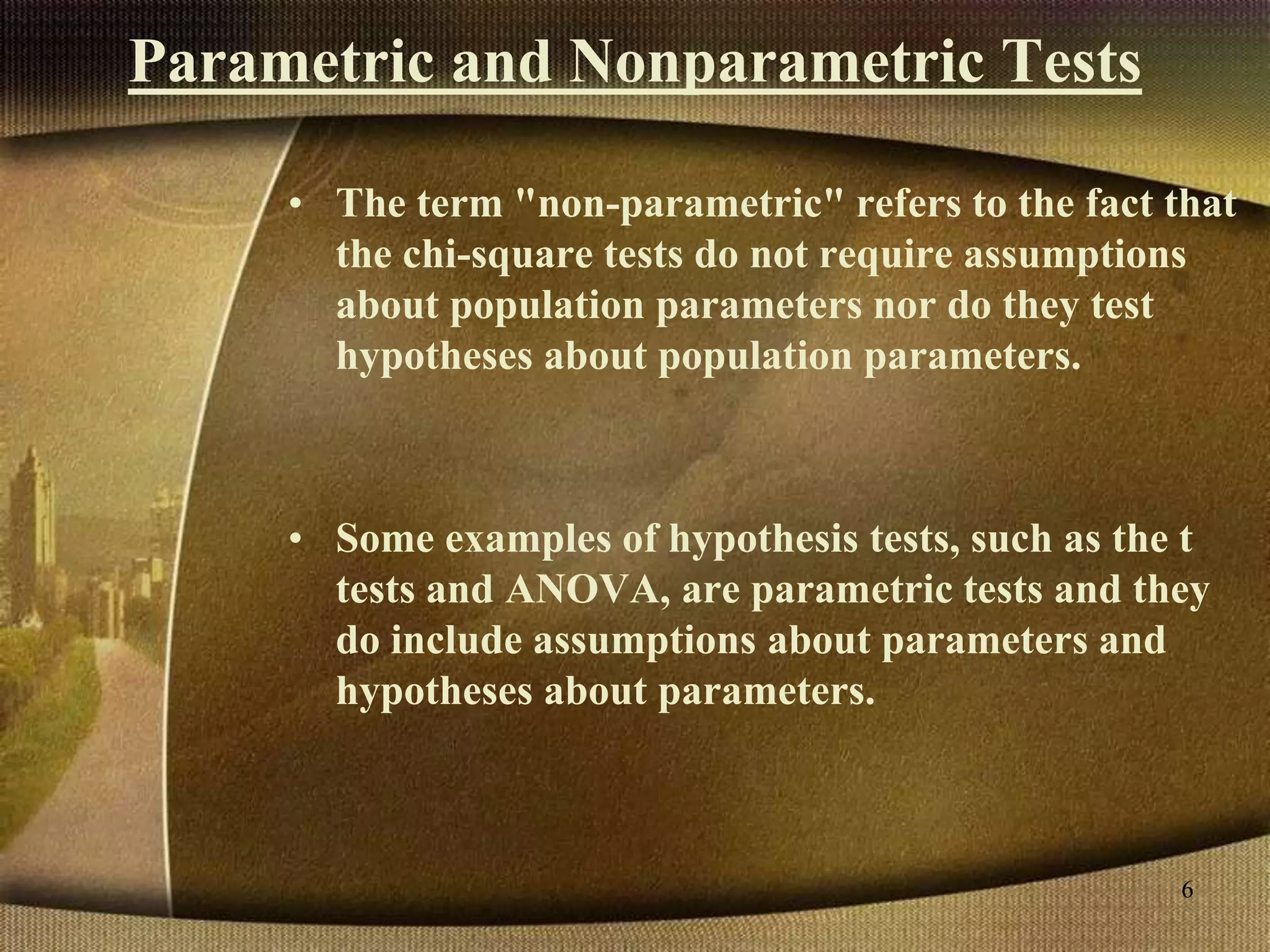 Parametric and Nonparametric Tests

• The term "non-parametric" refers to the fact that the chi-square tests do not require assumptions about population parameters nor do they test hypotheses about population parameters.

• Some examples of hypothesis tests, such as the t tests and ANOVA, are parametric tests and they do include assumptions about parameters and hypotheses about parameters.

6